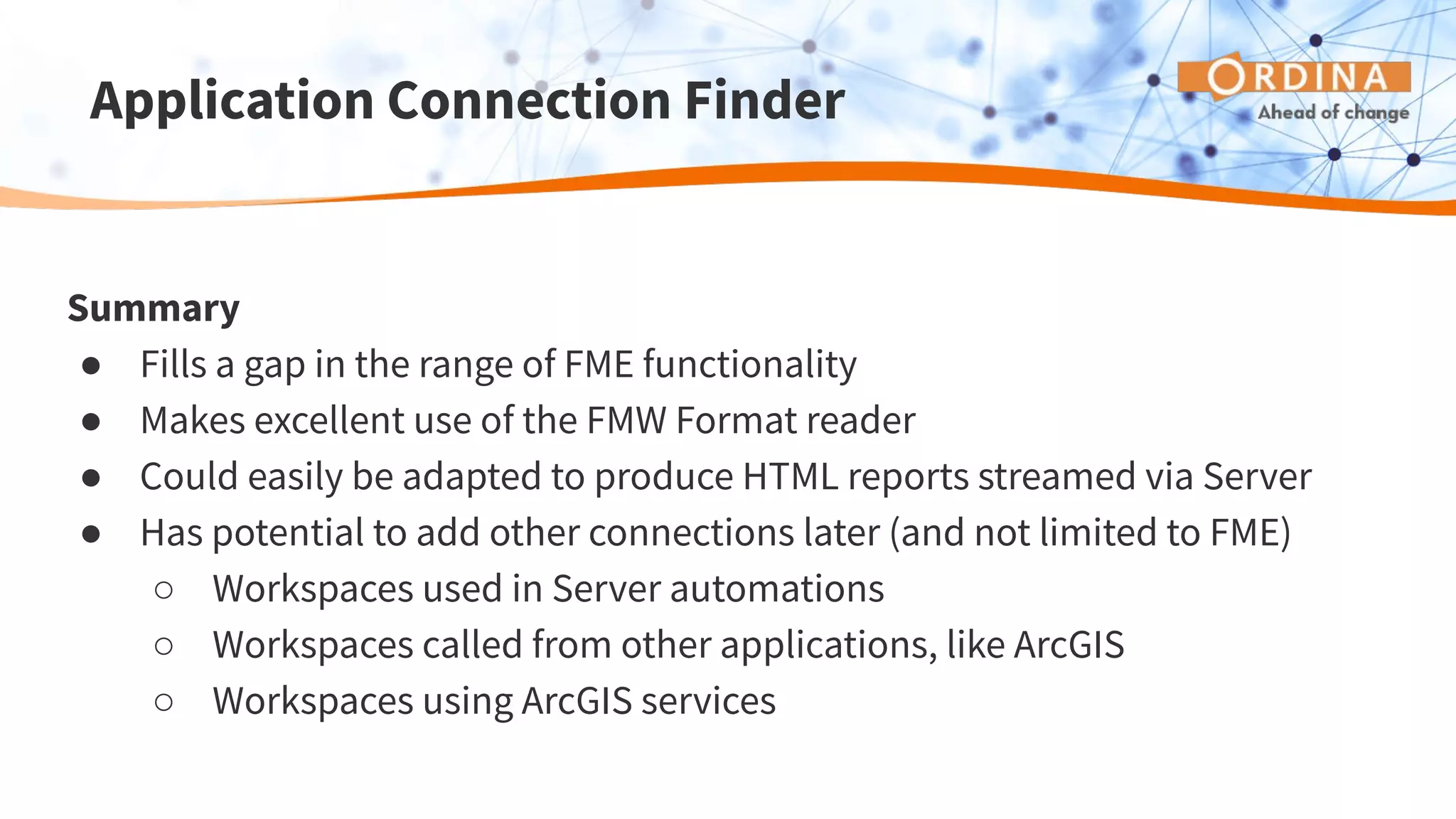 Application Connection Finder

ORDINA
Ahead of change

Summary
● Fills a gap in the range of FME functionality
● Makes excellent use of the FMW Format reader
● Could easily be adapted to produce HTML reports streamed via Server
● Has potential to add other connections later (and not limited to FME)
○ Workspaces used in Server automations
○ Workspaces called from other applications, like ArcGIS
○ Workspaces using ArcGIS services